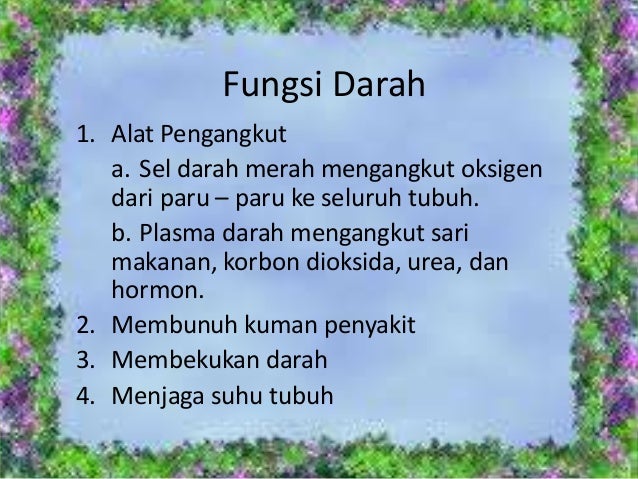 Fungsi Darah

1. Alat Pengangkut

a. Sel darah merah mengangkut oksigen dari paru – paru ke seluruh tubuh.

b. Plasma darah mengangkut sari makanan, korbon dioksida, urea, dan hormon.

2. Membunuh kuman penyakit
3. Membekukan darah
4. Menjaga suhu tubuh